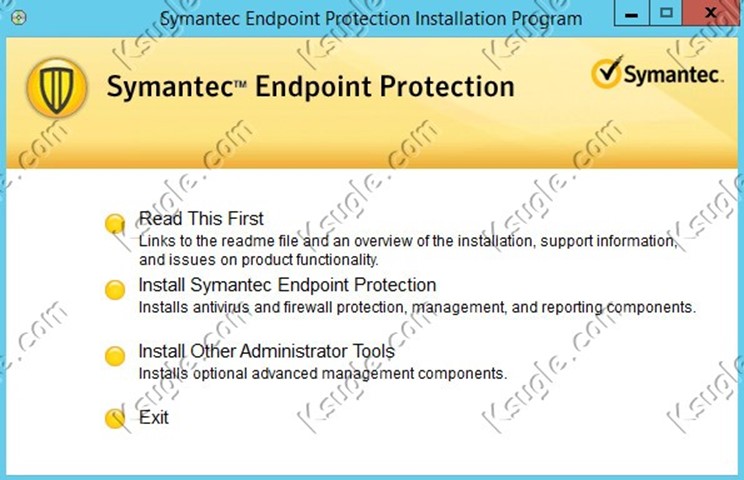 Symantec Endpoint Protection Installation Program

Symantec™ Endpoint Protection

Symantec.

Read This First
Links to the readme file and an overview of the installation, support information, and issues on product functionality.

Install Symantec Endpoint Protection
Installs antivirus and firewall protection, management, and reporting components.

Install Other Administrator Tools
Installs optional advanced management components.

Exit

Ksugle.com